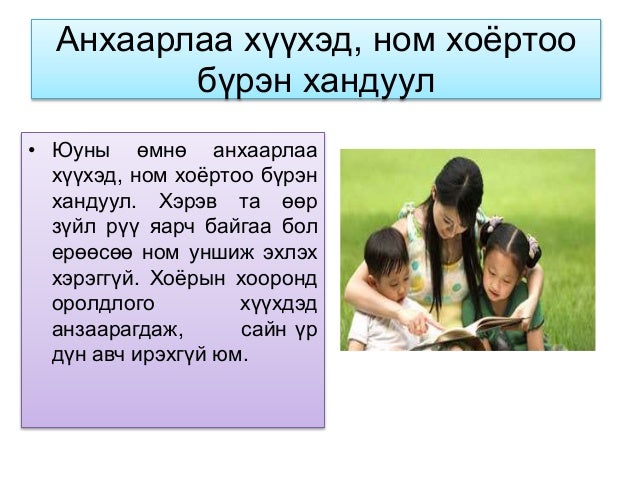 Анхаарлаа хүүхэд, ном хоёртоо бүрэн хандуул

• Юуны өмнө анхаарлаа хүүхэд, ном хоёртоо бүрэн хандуул. Хэрэв та өөр зүйл рүү яарч байгаа бол ерөөсөө ном уншиж эхлэх хэрэггүй. Хоёрын хооронд оролдлого хүүхдэд анзаарагдаж, сайн үр дүн авч ирэхгүй юм.